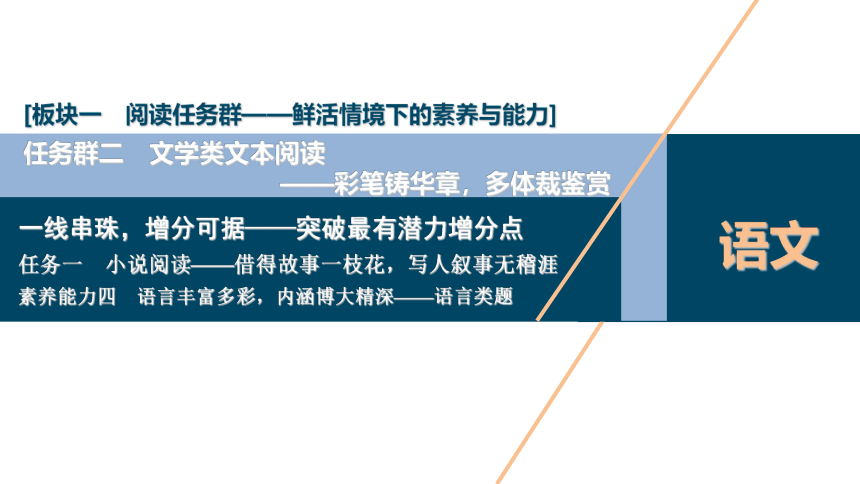 [板块一　阅读任务群——鲜活情境下的素养与能力]

任务群二　文学类文本阅读
——彩笔铸华章，多体裁鉴赏

一线串珠，增分可据——突破最有潜力增分点

任务一　小说阅读——借得故事一枝花，写人叙事无稽涯

素养能力四　语言丰富多彩，内涵博大精深——语言类题

语文